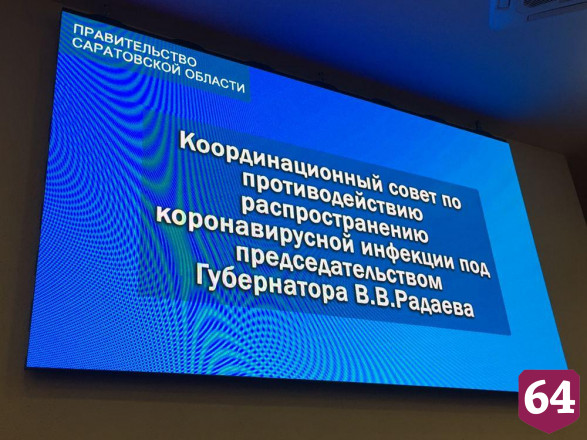 ПРАВИТЕЛЬСТВО САРАТОВСКОЙ ОБЛАСТИ

Координационный совет по противодействию распространению коронавирусной инфекции под председательством Губернатора В.В.Радаева

64